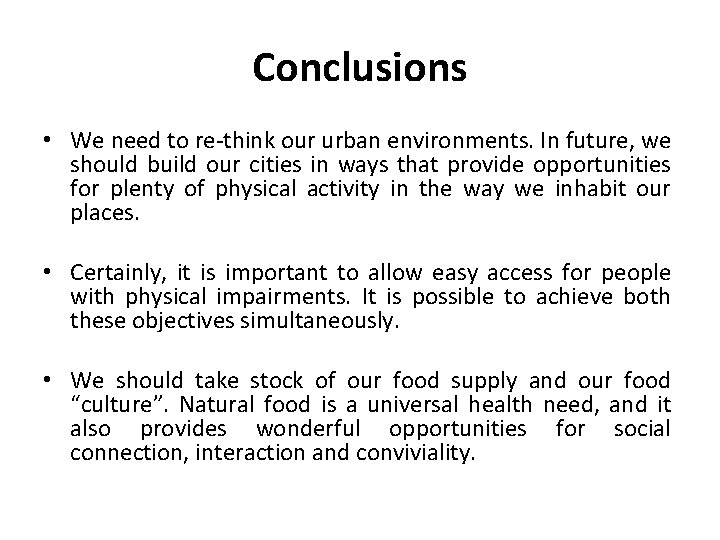 Conclusions

• We need to re-think our urban environments. In future, we should build our cities in ways that provide opportunities for plenty of physical activity in the way we inhabit our places.

• Certainly, it is important to allow easy access for people with physical impairments. It is possible to achieve both these objectives simultaneously.

• We should take stock of our food supply and our food “culture”. Natural food is a universal health need, and it also provides wonderful opportunities for social connection, interaction and conviviality.